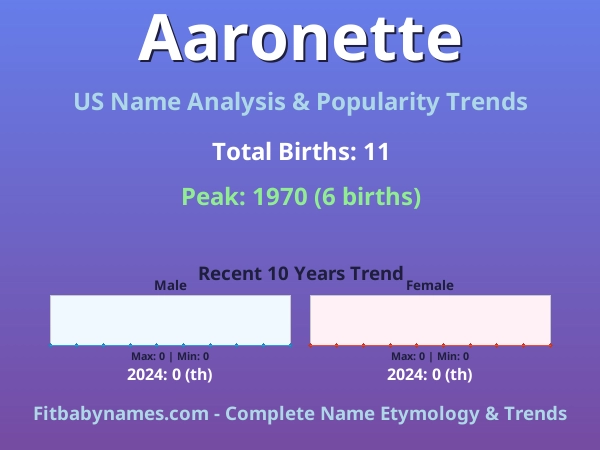 Aaronette

US Name Analysis & Popularity Trends

Total Births: 11

Peak: 1970 (6 births)

Recent 10 Years Trend

Male

Max: 0 | Min: 0

2024: 0 (th)

Female

Max: 0 | Min: 0

2024: 0 (th)

Fitbabynames.com - Complete Name Etymology & Trends